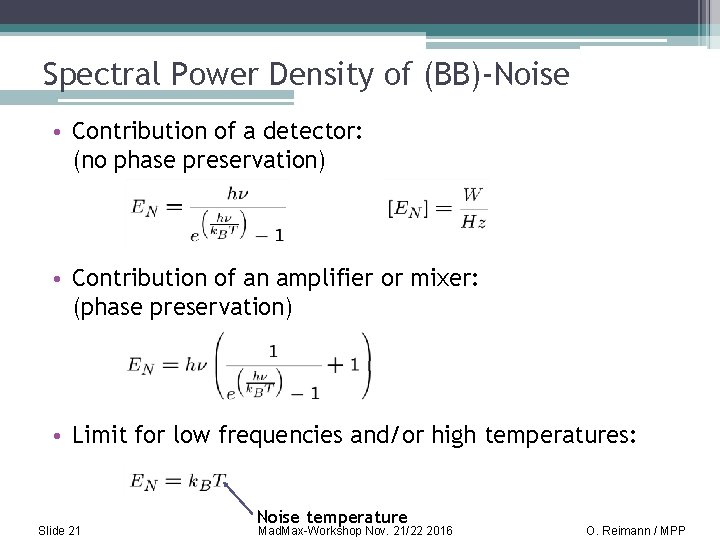 Spectral Power Density of (BB)-Noise

• Contribution of a detector: (no phase preservation)

$E_N = \frac{h\nu}{e^{\left(\frac{h\nu}{k_B T}\right)} - 1}$

$[E_N] = \frac{W}{Hz}$

• Contribution of an amplifier or mixer: (phase preservation)

$E_N = h\nu \left( \frac{1}{e^{\left(\frac{h\nu}{k_B T}\right)} - 1} + 1 \right)$

• Limit for low frequencies and/or high temperatures:

$E_N = k_B T$

Noise temperature

Slide 21

MadMax-Workshop Nov. 21/22 2016

O. Reimann / MPP